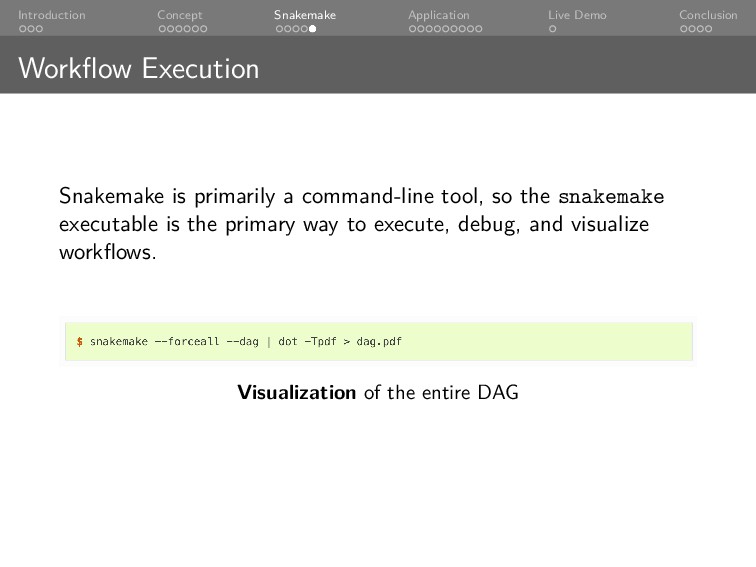 Introduction Concept Snakemake Application Live Demo Conclusion

Workflow Execution

Snakemake is primarily a command-line tool, so the snakemake executable is the primary way to execute, debug, and visualize workflows.

$ snakemake --forceall --dag | dot -Tpdf > dag.pdf

**Visualization** of the entire DAG